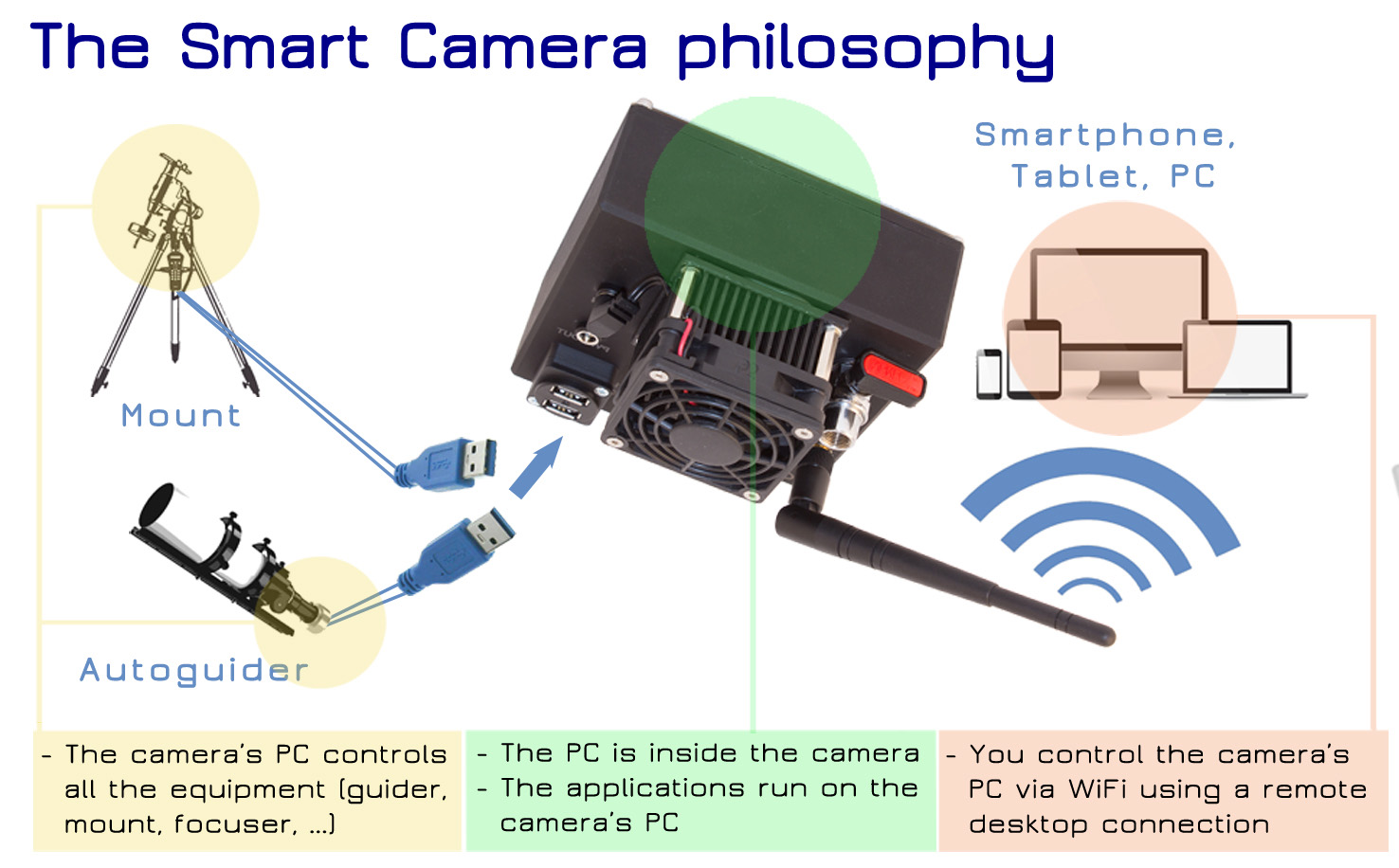 The Smart Camera philosophy

Smartphone, Tablet, PC

Mount

Autoguider

- The camera's PC controls all the equipment (guider, mount, focuser, ...)

- The PC is inside the camera
- The applications run on the camera's PC

- You control the camera's PC via WiFi using a remote desktop connection